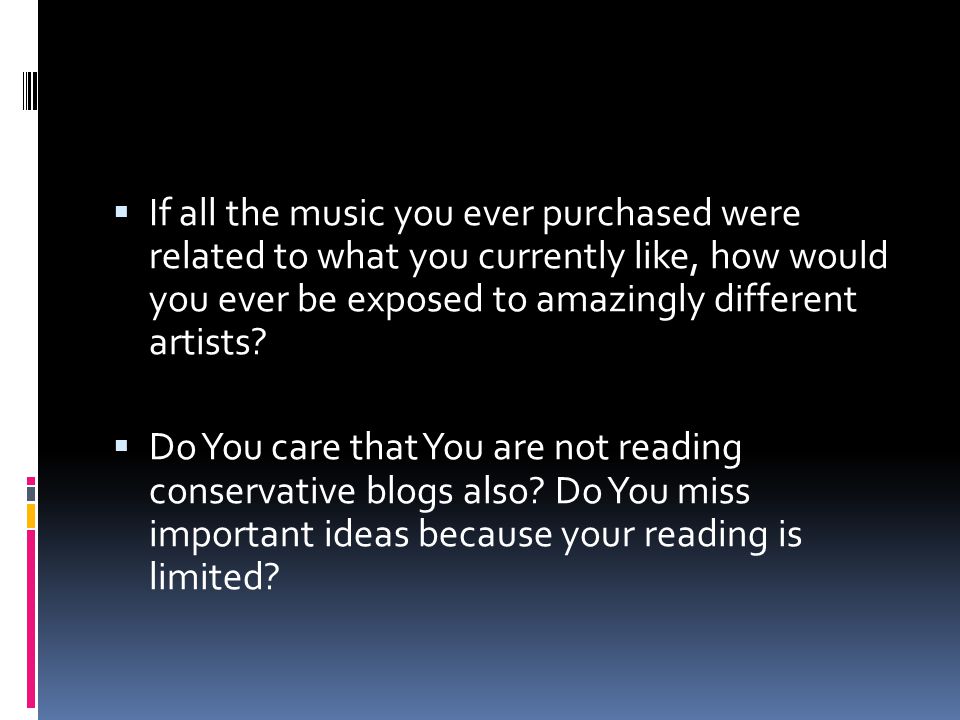 ▪ If all the music you ever purchased were related to what you currently like, how would you ever be exposed to amazingly different artists?

▪ Do You care that You are not reading conservative blogs also? Do You miss important ideas because your reading is limited?